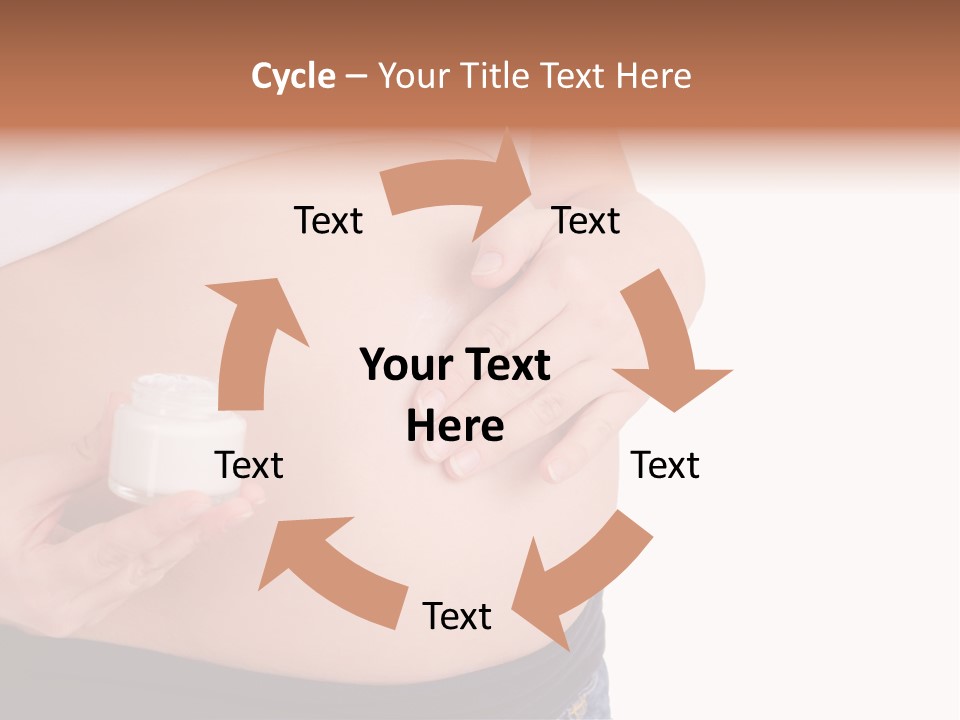 Cycle – Your Title Text Here

Text

Text

Your Text Here

Text

Text

Text